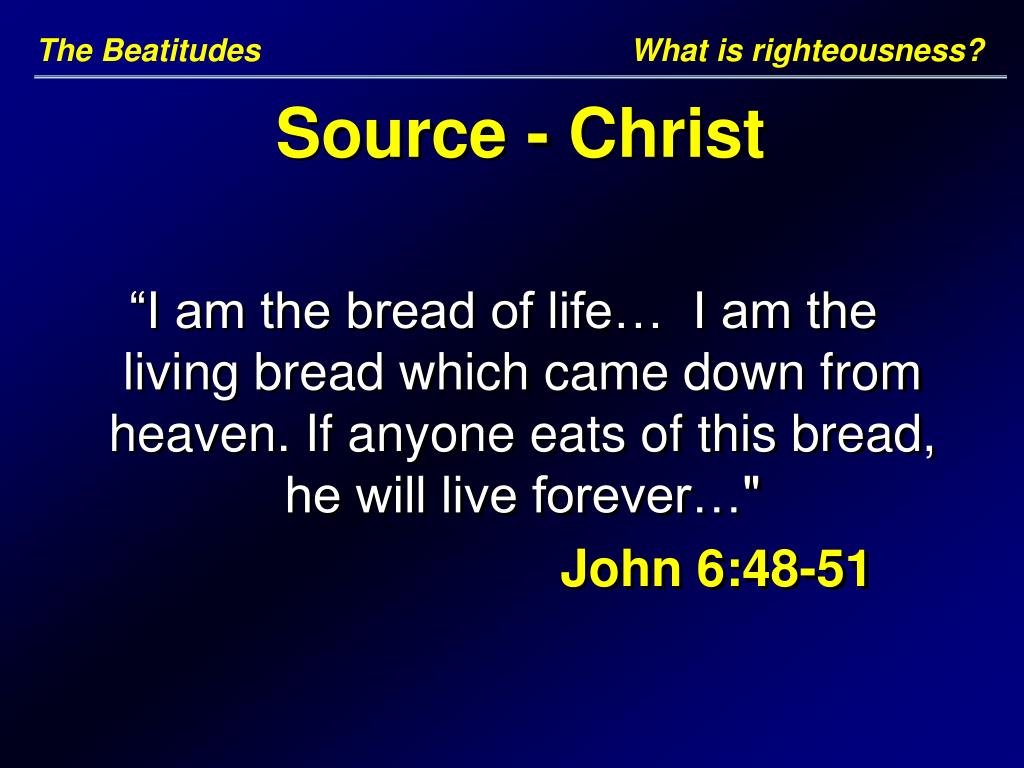 The Beatitudes

What is righteousness?

Source - Christ

“I am the bread of life… I am the living bread which came down from heaven. If anyone eats of this bread, he will live forever…"

John 6:48-51